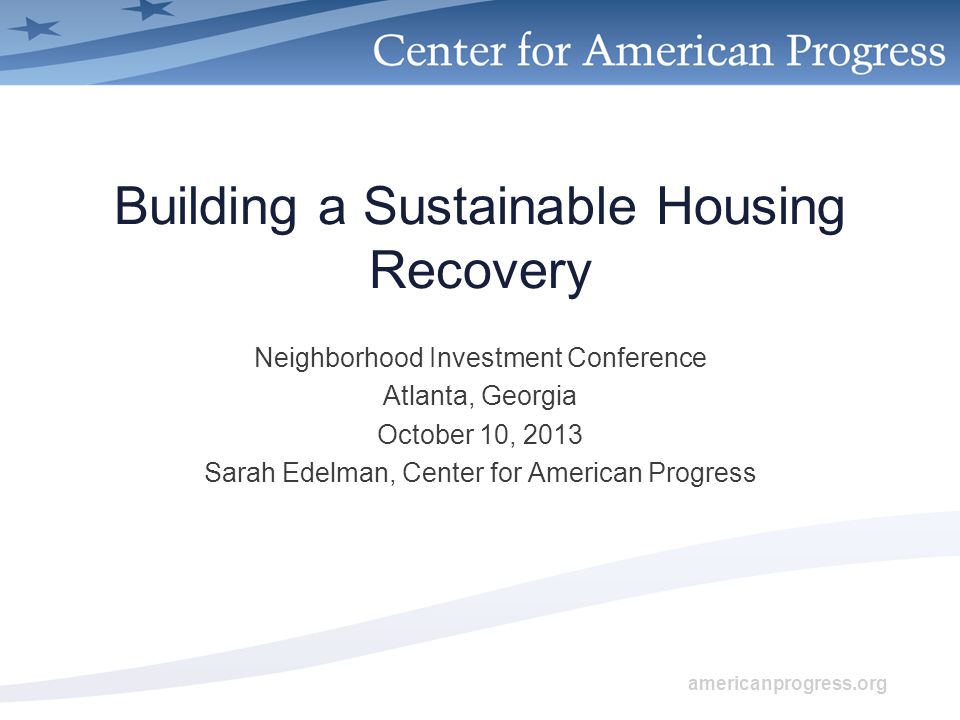 Center for American Progress

Building a Sustainable Housing Recovery

Neighborhood Investment Conference
Atlanta, Georgia
October 10, 2013
Sarah Edelman, Center for American Progress

americanprogress.org